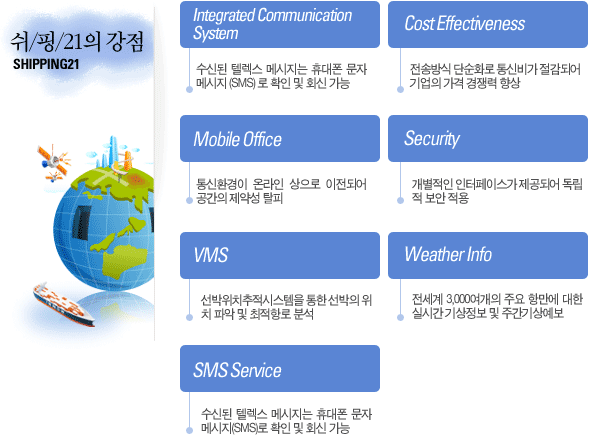 쉬/핑/21의 강점
SHIPPING21

Integrated Communication System

수신된 텔렉스 메시지는 휴대폰 문자 메시지 (SMS) 로 확인 및 회신 가능

Cost Effectiveness

전송방식 단순화로 통신비가 절감되어 기업의 가격 경쟁력 향상

Mobile Office

통신환경이 온라인 상으로 이전되어 공간의 제약성 탈피

Security

개별적인 인터페이스가 제공되어 독립적 보안 적용

VMS

선박위치추적시스템을 통한 선박의 위치 파악 및 최적항로 분석

Weather Info

전세계 3,000여개의 주요 항만에 대한 실시간 기상정보 및 주간기상예보

SMS Service

수신된 텔렉스 메시지는 휴대폰 문자 메시지(SMS)로 확인 및 회신 가능